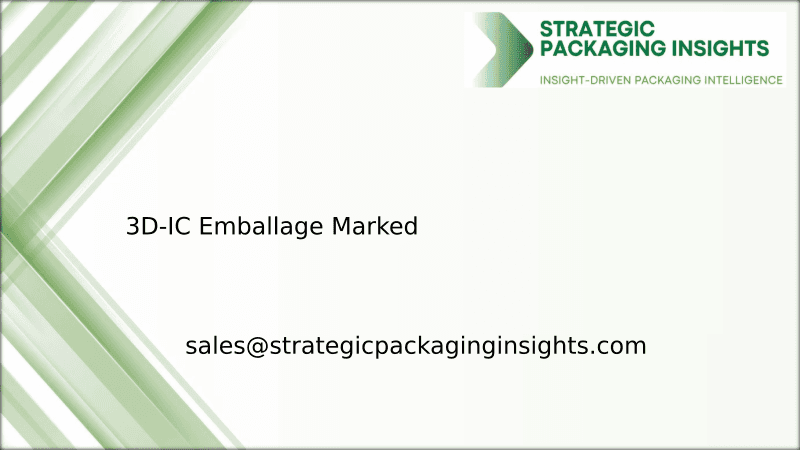 STRATEGIC PACKAGING INSIGHTS
INSIGHT-DRIVEN PACKAGING INTELLIGENCE

3D-IC Emballage Marked

sales@strategicpackaginginsights.com